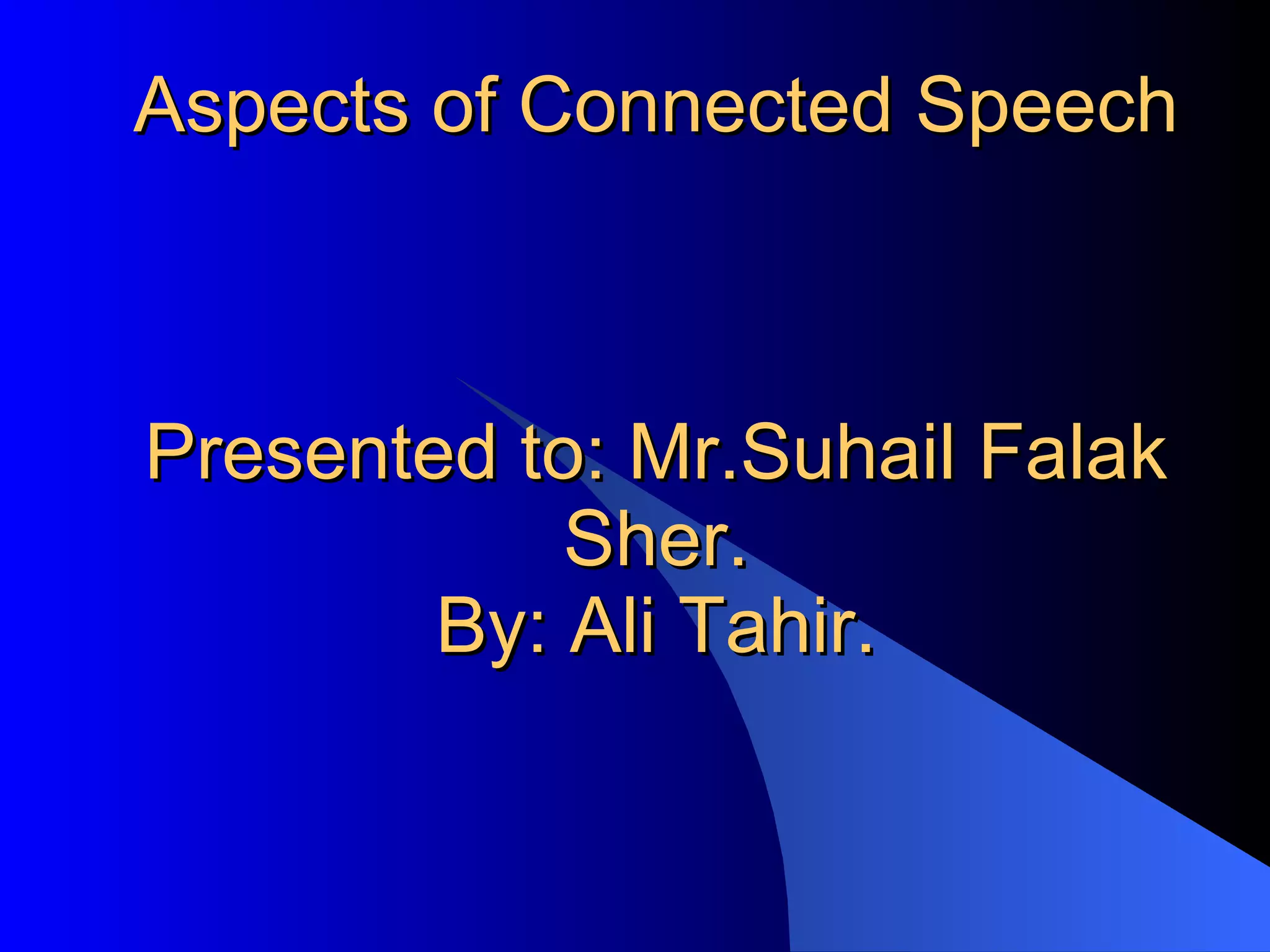 Aspects of Connected Speech

Presented to: Mr.Suhail Falak Sher.
By: Ali Tahir.